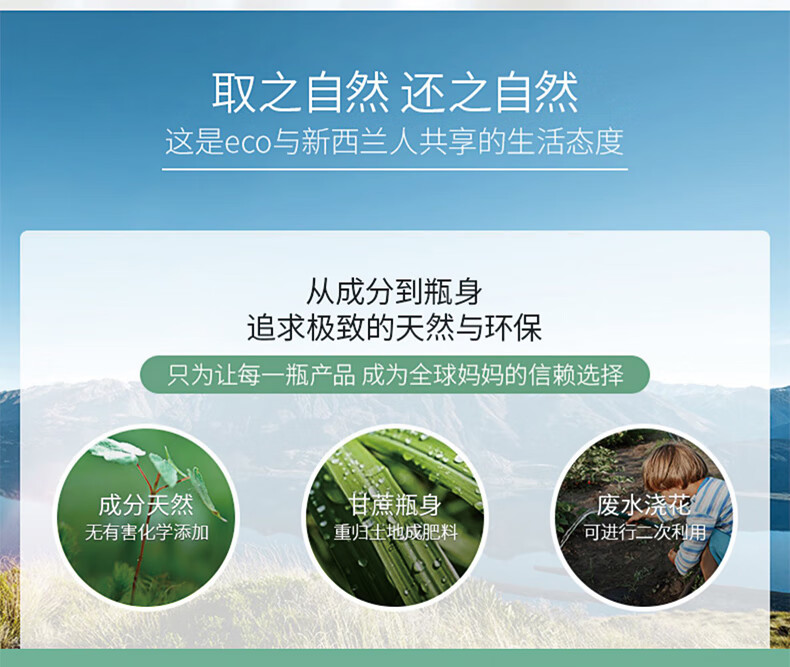 取之自然 还之自然
这是eco与新西兰人共享的生活态度

从成分到瓶身
追求极致的天然与环保

只为让每一瓶产品 成为全球妈妈的信赖选择

成分天然
无有害化学添加

甘蔗瓶身
重归土地成肥料

废水浇花
可进行二次利用